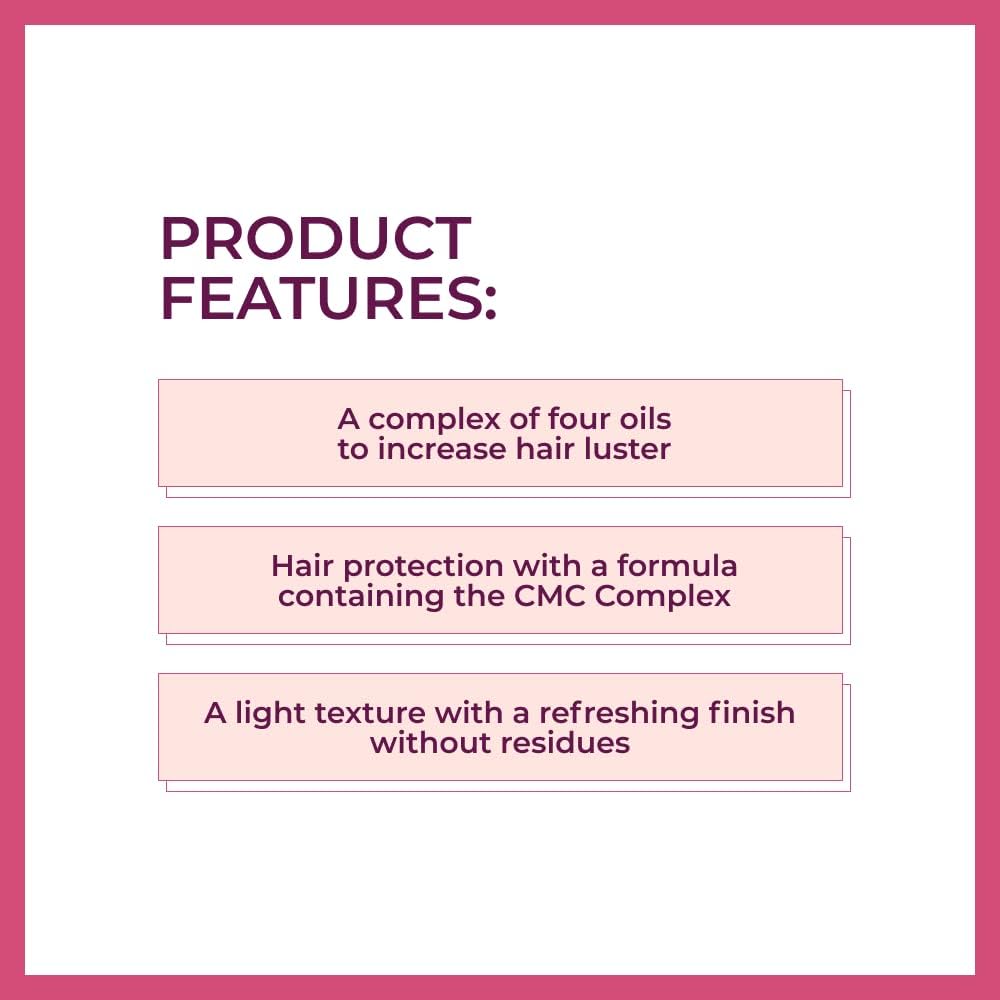 PRODUCT FEATURES:

A complex of four oils to increase hair luster

Hair protection with a formula containing the CMC Complex

A light texture with a refreshing finish without residues